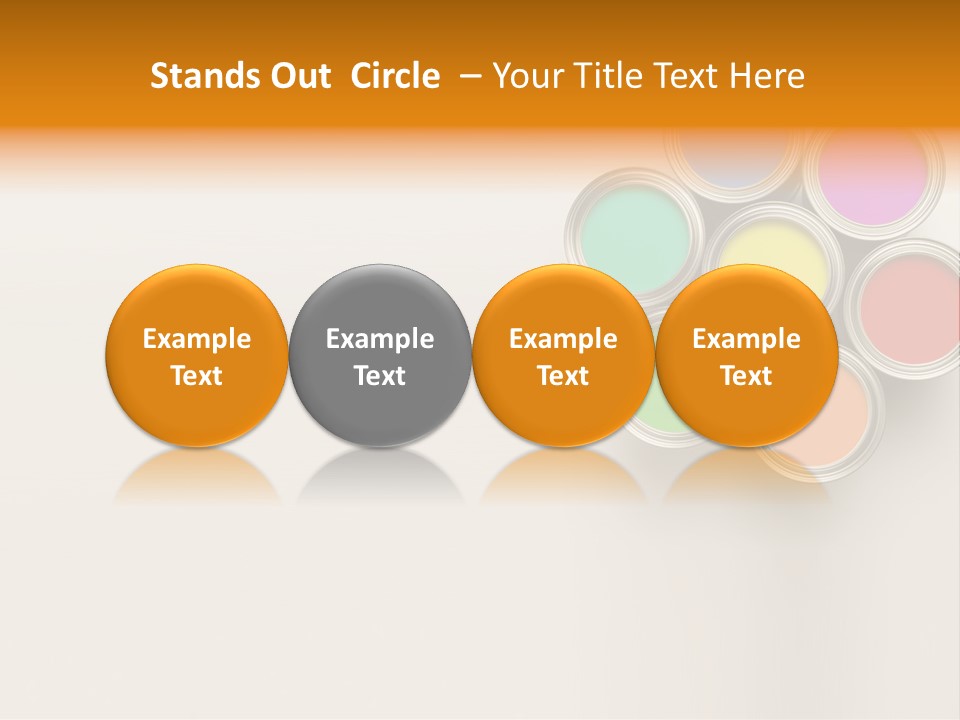 Stands Out  Circle  – Your Title Text Here

Example Text

Example Text

Example Text

Example Text